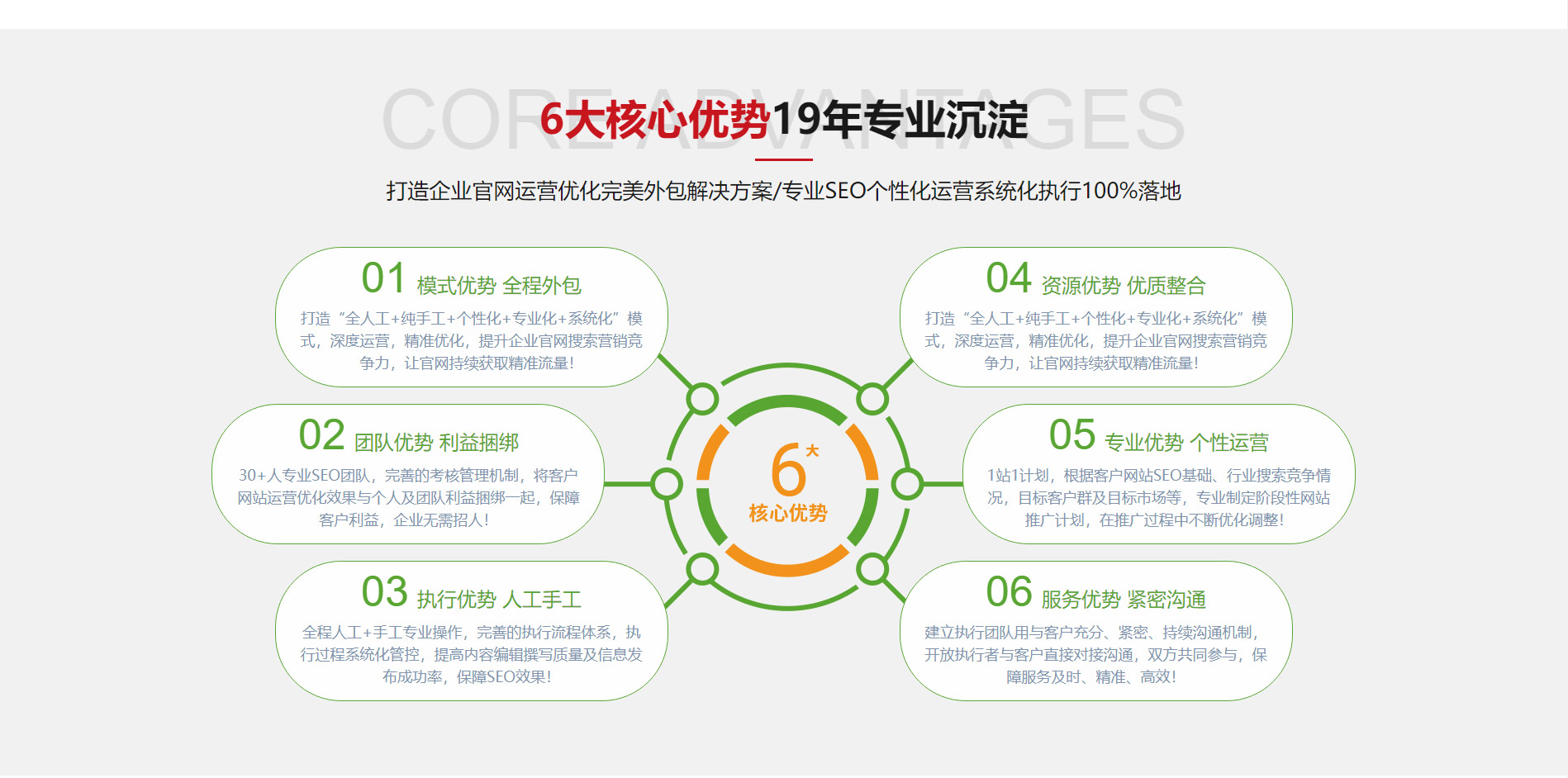 CORE ADVANTAGES

6大核心优势19年专业沉淀

打造企业官网运营优化完美外包解决方案/专业SEO个性化运营系统化执行100%落地

01 模式优势 全程外包

打造“全人工+纯手工+个性化+专业化+系统化”模式，深度运营，精准优化，提升企业官网搜索营销竞争力，让官网持续获取精准流量！

02 团队优势 利益捆绑

30+人专业SEO团队，完善的考核管理机制，将客户网站运营优化效果与个人及团队利益捆绑一起，保障客户利益，企业无需招人！

03 执行优势 人工手工

全程人工+手工专业操作，完善的执行流程体系，执行过程系统化管控，提高内容编辑撰写质量及信息发布成功率，保障SEO效果！

6*
核心优势

04 资源优势 优质整合

打造“全人工+纯手工+个性化+专业化+系统化”模式，深度运营，精准优化，提升企业官网搜索营销竞争力，让官网持续获取精准流量！

05 专业优势 个性运营

1站1计划，根据客户网站SEO基础、行业搜索竞争情况，目标客户群及目标市场等，专业制定阶段性网站推广计划，在推广过程中不断优化调整！

06 服务优势 紧密沟通

建立执行团队用与客户充分、紧密、持续沟通机制，开放执行者与客户直接对接沟通，双方共同参与，保障服务及时、精准、高效！